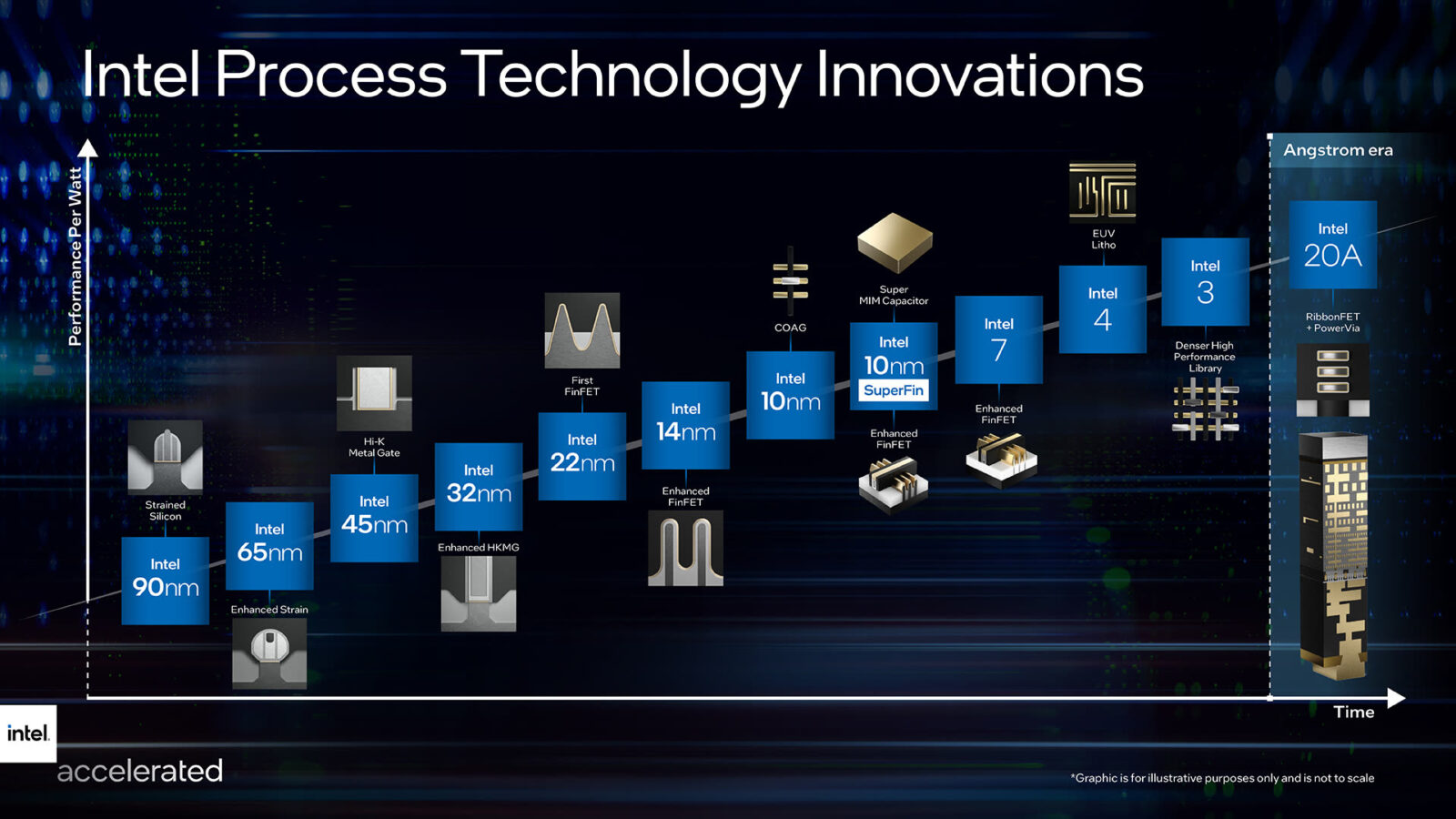 Intel Process Technology Innovations

Performance Per Watt

Angstrom era

Strained Silicon

Intel 90nm

Intel 65nm

Enhanced Strain

Hi-K Metal Gate

Intel 45nm

Intel 32nm

Enhanced HKMG

First FinFET

Intel 22nm

Intel 14nm

Enhanced FinFET

COAG

Intel 10nm

Super MIM Capacitor

Intel 10nm SuperFin

Enhanced FinFET

Intel 7

Enhanced FinFET

EUV Litho

Intel 4

Intel 3

Denser High Performance Library

Intel 20A

RibbonFET + PowerVia

Time

intel.

accelerated

*Graphic is for illustrative purposes only and is not to scale